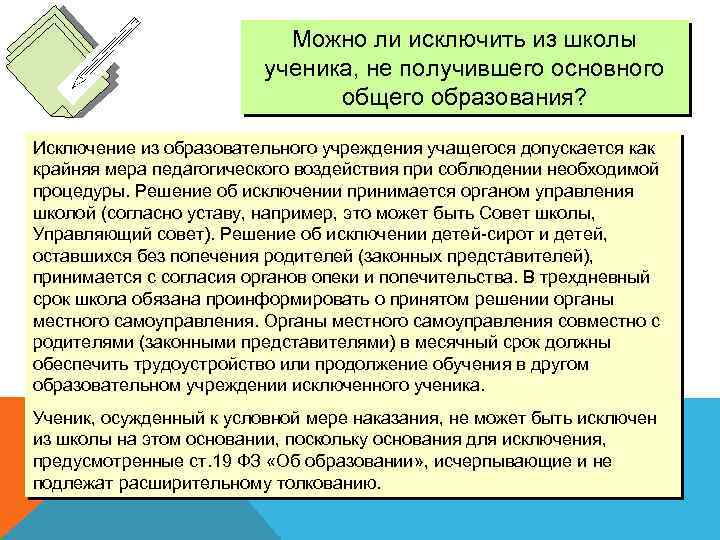 Можно ли исключить из школы ученика, не получившего основного общего образования?

Исключение из образовательного учреждения учащегося допускается как крайняя мера педагогического воздействия при соблюдении необходимой процедуры. Решение об исключении принимается органом управления школой (согласно уставу, например, это может быть Совет школы, Управляющий совет). Решение об исключении детей-сирот и детей, оставшихся без попечения родителей (законных представителей), принимается с согласия органов опеки и попечительства. В трехдневный срок школа обязана проинформировать о принятом решении органы местного самоуправления. Органы местного самоуправления совместно с родителями (законными представителями) в месячный срок должны обеспечить трудоустройство или продолжение обучения в другом образовательном учреждении исключенного ученика.

Ученик, осужденный к условной мере наказания, не может быть исключен из школы на этом основании, поскольку основания для исключения, предусмотренные ст.19 ФЗ «Об образовании», исчерпывающие и не подлежат расширительному толкованию.